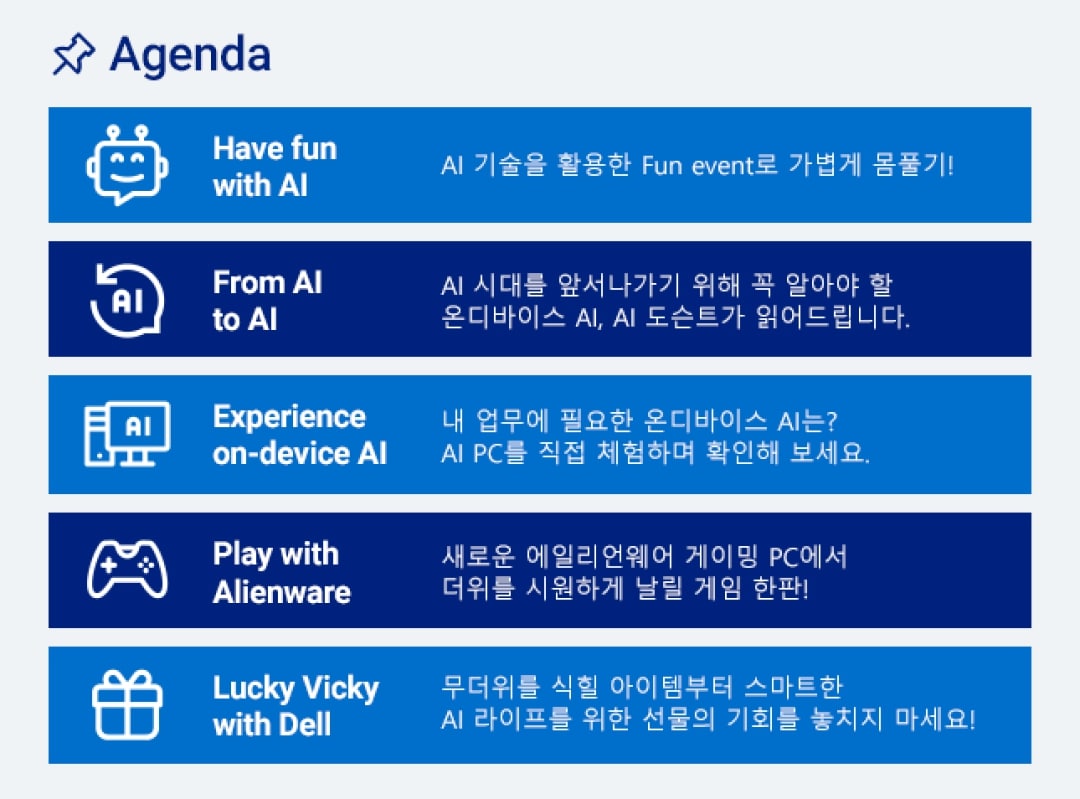 Agenda

Have fun with AI

AI 기술을 활용한 Fun event로 가볍게 몸풀기!

AI

From AI to AI

AI 시대를 앞서나가기 위해 꼭 알아야 할 온디바이스 AI, AI 도슨트가 읽어드립니다.

AI

Experience on-device AI

내 업무에 필요한 온디바이스 AI는? AI PC를 직접 체험하며 확인해 보세요.

Play with Alienware

새로운 에일리언웨어 게이밍 PC에서 더위를 시원하게 날릴 게임 한판!

Lucky Vicky with Dell

무더위를 식힐 아이템부터 스마트한 AI 라이프를 위한 선물의 기회를 놓치지 마세요!